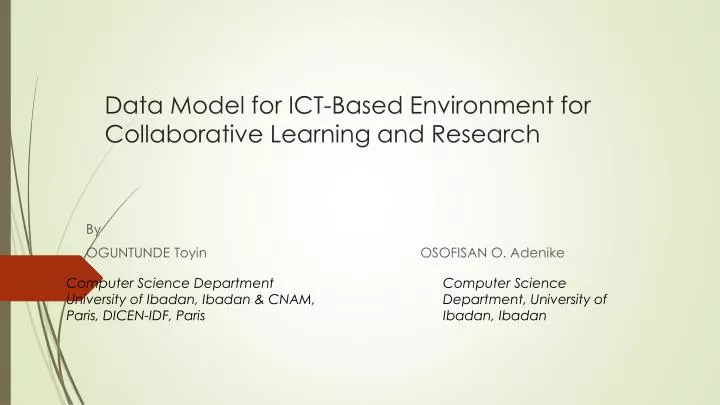 Data Model for ICT-Based Environment for Collaborative Learning and Research

By

OGUNTUNDE Toyin

Computer Science Department University of Ibadan, Ibadan & CNAM, Paris, DICEN-IDF, Paris

OSOFISAN O. Adenike

Computer Science Department, University of Ibadan, Ibadan